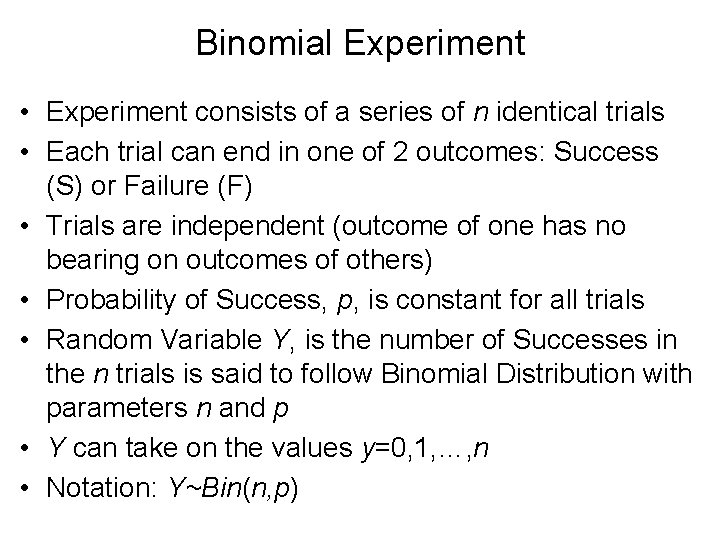 Binomial Experiment

• Experiment consists of a series of $n$ identical trials
• Each trial can end in one of 2 outcomes: Success (S) or Failure (F)
• Trials are independent (outcome of one has no bearing on outcomes of others)
• Probability of Success, $p$, is constant for all trials
• Random Variable $Y$, is the number of Successes in the $n$ trials is said to follow Binomial Distribution with parameters $n$ and $p$
• $Y$ can take on the values $y=0,1,\ldots,n$
• Notation: $Y \sim Bin(n,p)$